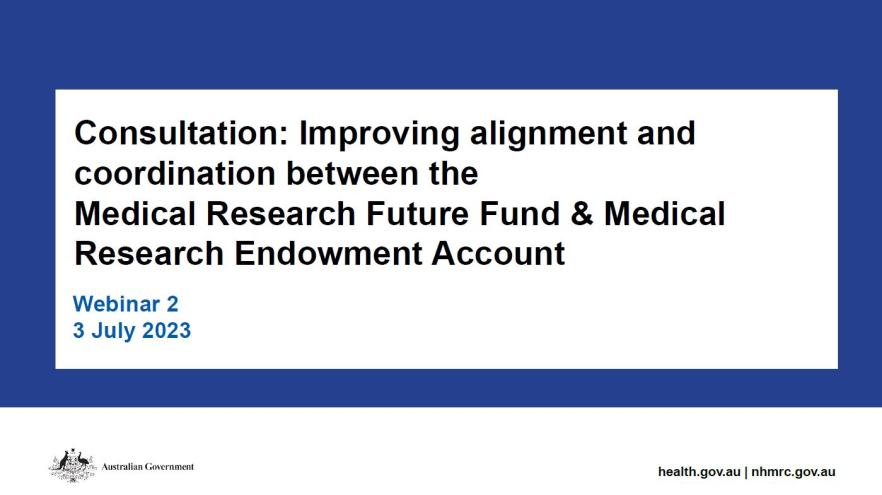 Consultation: Improving alignment and coordination between the Medical Research Future Fund & Medical Research Endowment Account

Webinar 2
3 July 2023

Australian Government

health.gov.au | nhmrc.gov.au